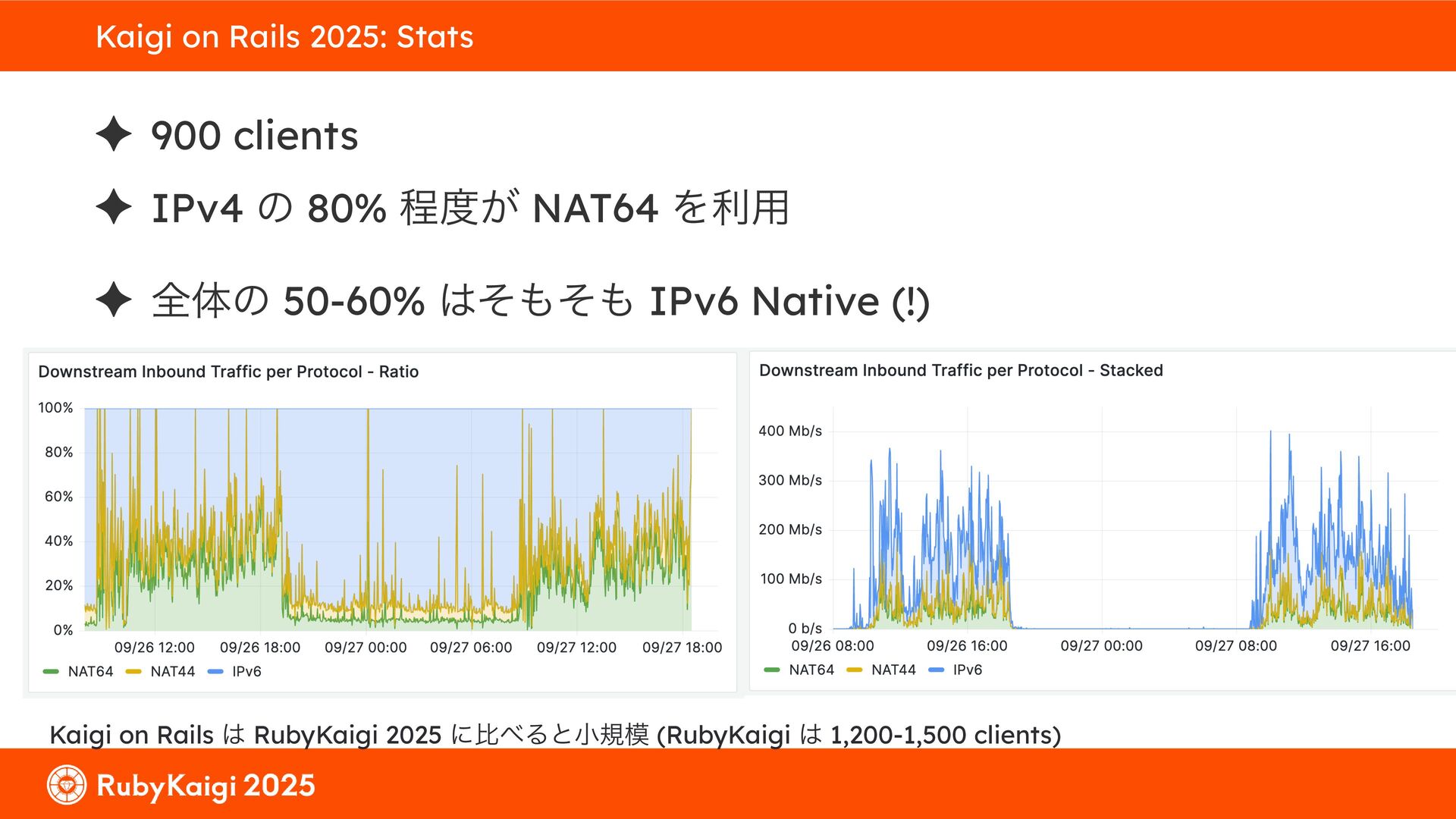 Kaigi on Rails 2025: Stats

✦ 900 clients

✦ IPv4 の 80% 程度が NAT64 を利用

✦ 全体の 50-60% はそもそも IPv6 Native (!)

Downstream Inbound Traffic per Protocol - Ratio

100%
80%
60%
40%
20%
0%

09/26 12:00 09/26 18:00 09/27 00:00 09/27 06:00 09/27 12:00 09/27 18:00

NAT64 NAT44 IPv6

Downstream Inbound Traffic per Protocol - Stacked

400 Mb/s
300 Mb/s
200 Mb/s
100 Mb/s
0 b/s

09/26 08:00 09/26 16:00 09/27 00:00 09/27 08:00 09/27 16:00

NAT64 NAT44 IPv6

Kaigi on Rails は RubyKaigi 2025 に比べると小規模 (RubyKaigi は 1,200-1,500 clients)

RubyKaigi 2025